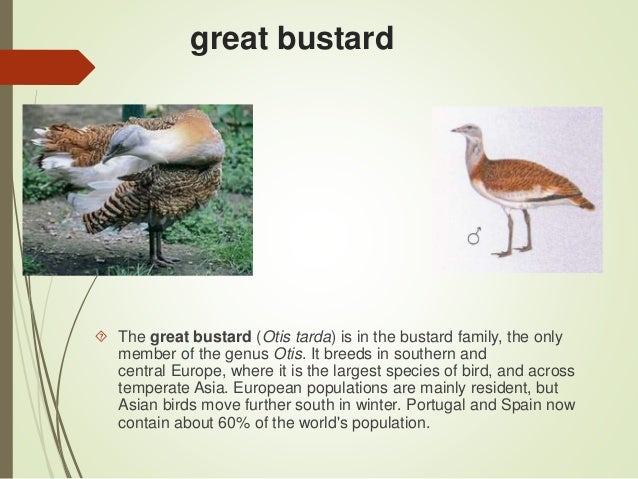 great bustard

♂

The great bustard (Otis tarda) is in the bustard family, the only member of the genus Otis. It breeds in southern and central Europe, where it is the largest species of bird, and across temperate Asia. European populations are mainly resident, but Asian birds move further south in winter. Portugal and Spain now contain about 60% of the world's population.